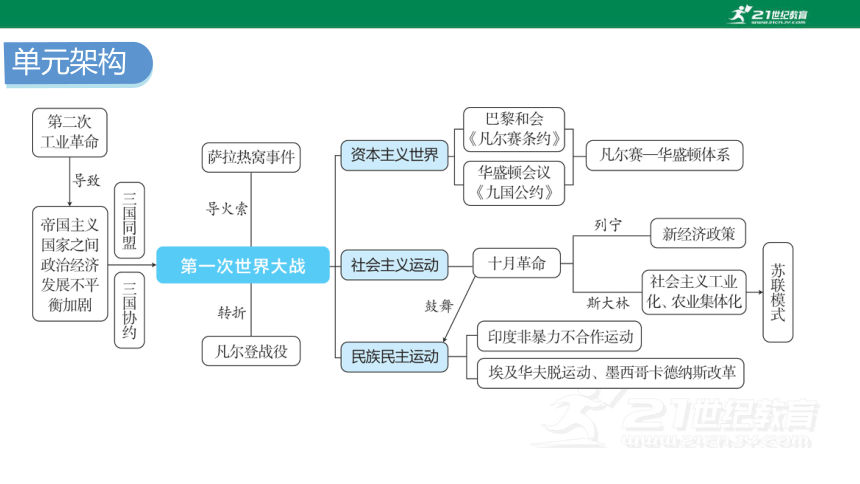 21世纪教育
www.21cnjy.com

单元架构

第二次工业革命

导致

帝国主义国家之间政治经济发展不平衡加剧

三国同盟

三国协约

萨拉热窝事件

导火索

第一次世界大战

转折

凡尔登战役

资本主义世界

巴黎和会《凡尔赛条约》

华盛顿会议《九国公约》

凡尔赛—华盛顿体系

社会主义运动

十月革命

列宁

新经济政策

斯大林

社会主义工业化、农业集体化

苏联模式

鼓舞

民族民主运动

印度非暴力不合作运动

埃及华夫脱运动、墨西哥卡德纳斯改革

21世纪教育
www.21cnjy.com